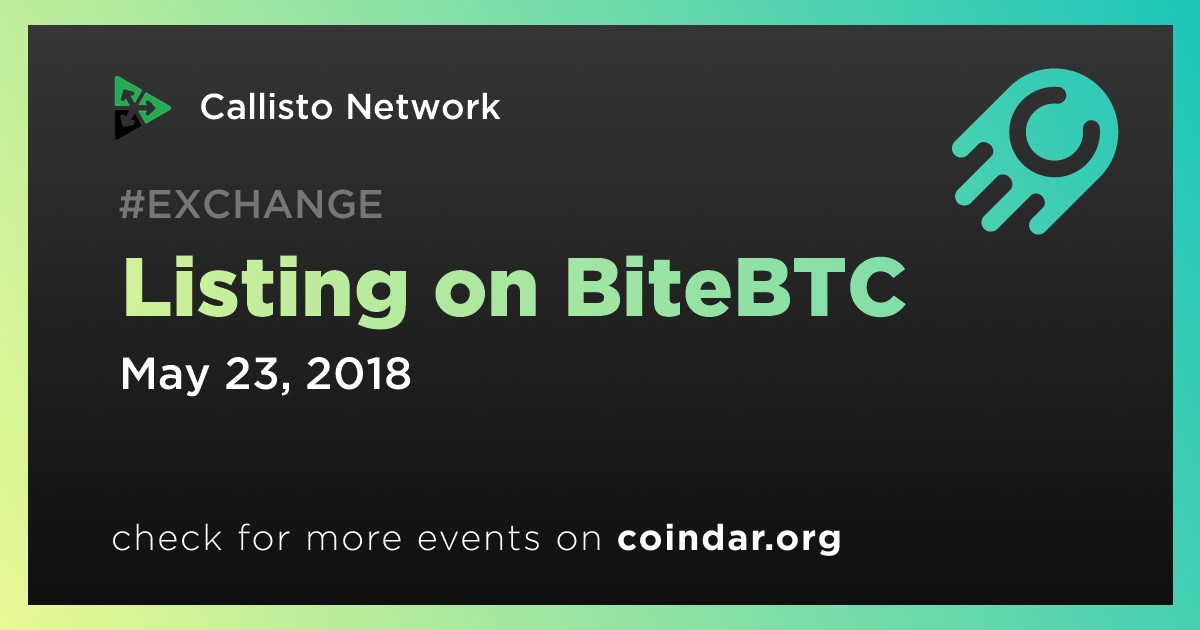 Callisto Network

#EXCHANGE

Listing on BiteBTC

May 23, 2018

check for more events on coindar.org